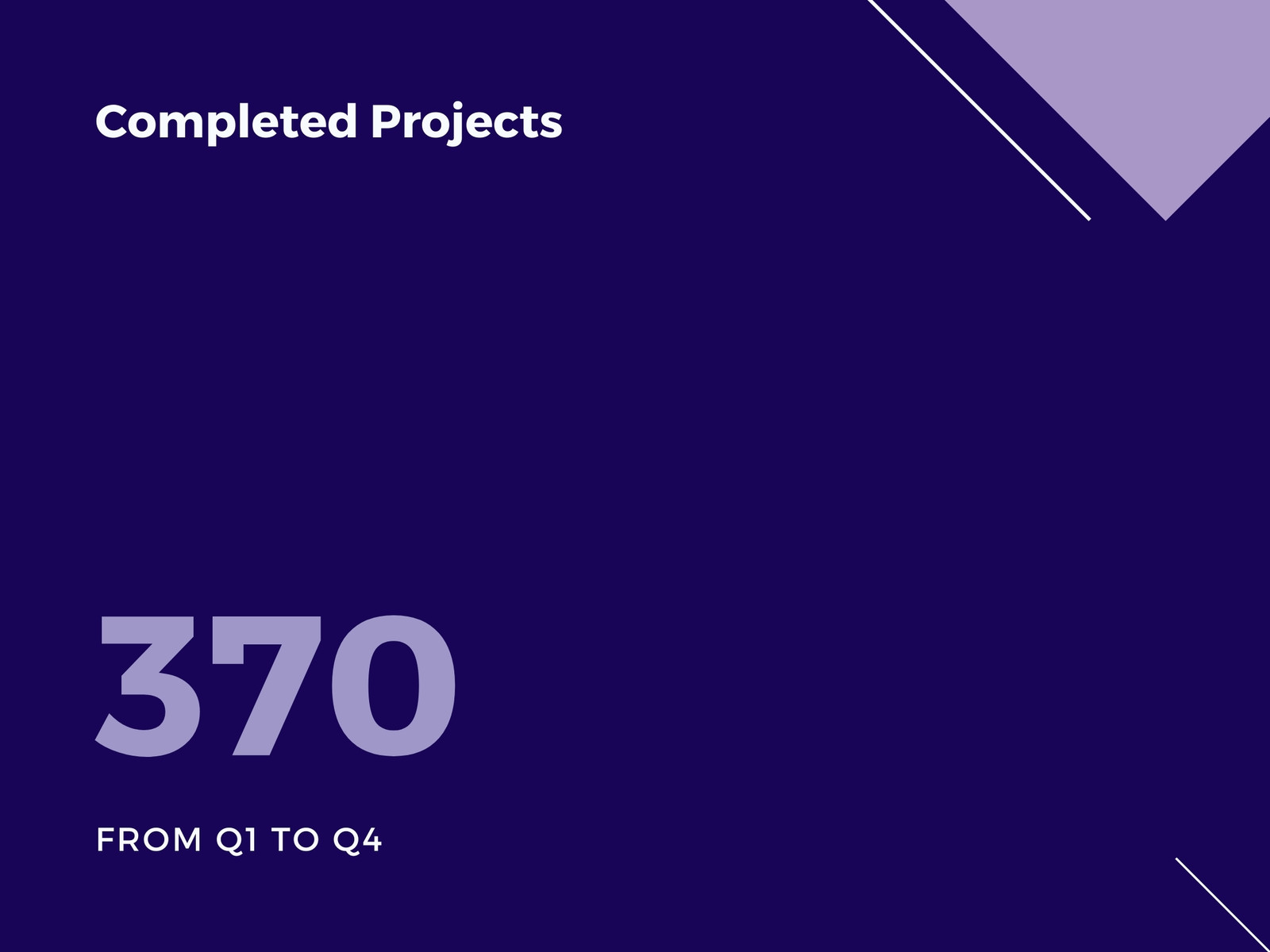 Completed Projects

370

FROM Q1 TO Q4